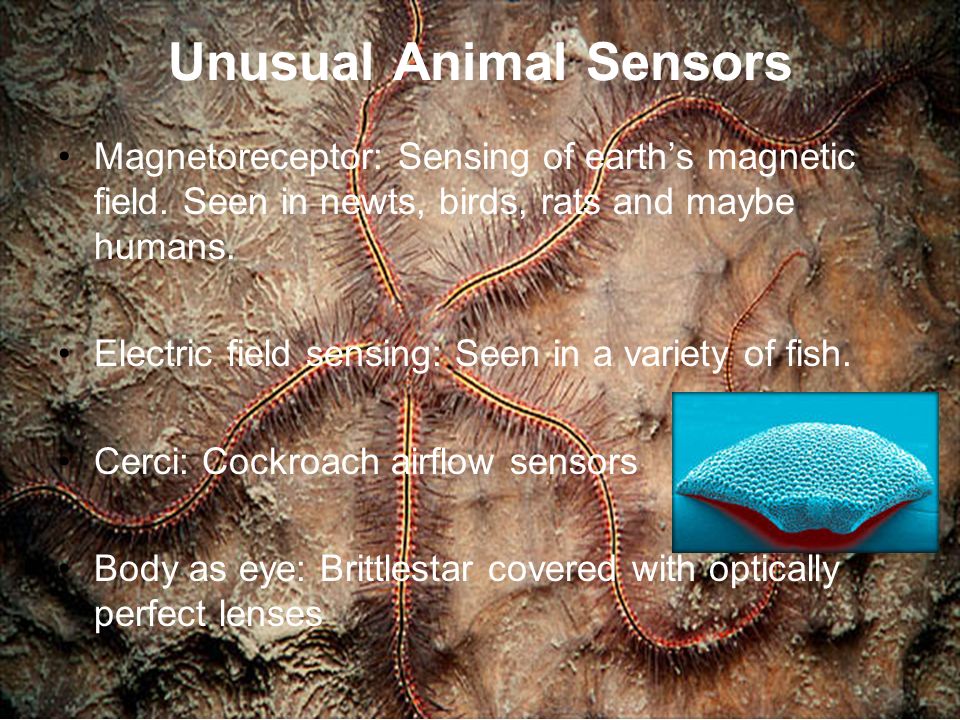 Unusual Animal Sensors

• Magnetoreceptor: Sensing of earth’s magnetic field. Seen in newts, birds, rats and maybe humans.

• Electric field sensing: Seen in a variety of fish.

• Cerci: Cockroach airflow sensors

• Body as eye: Brittlestar covered with optically perfect lenses